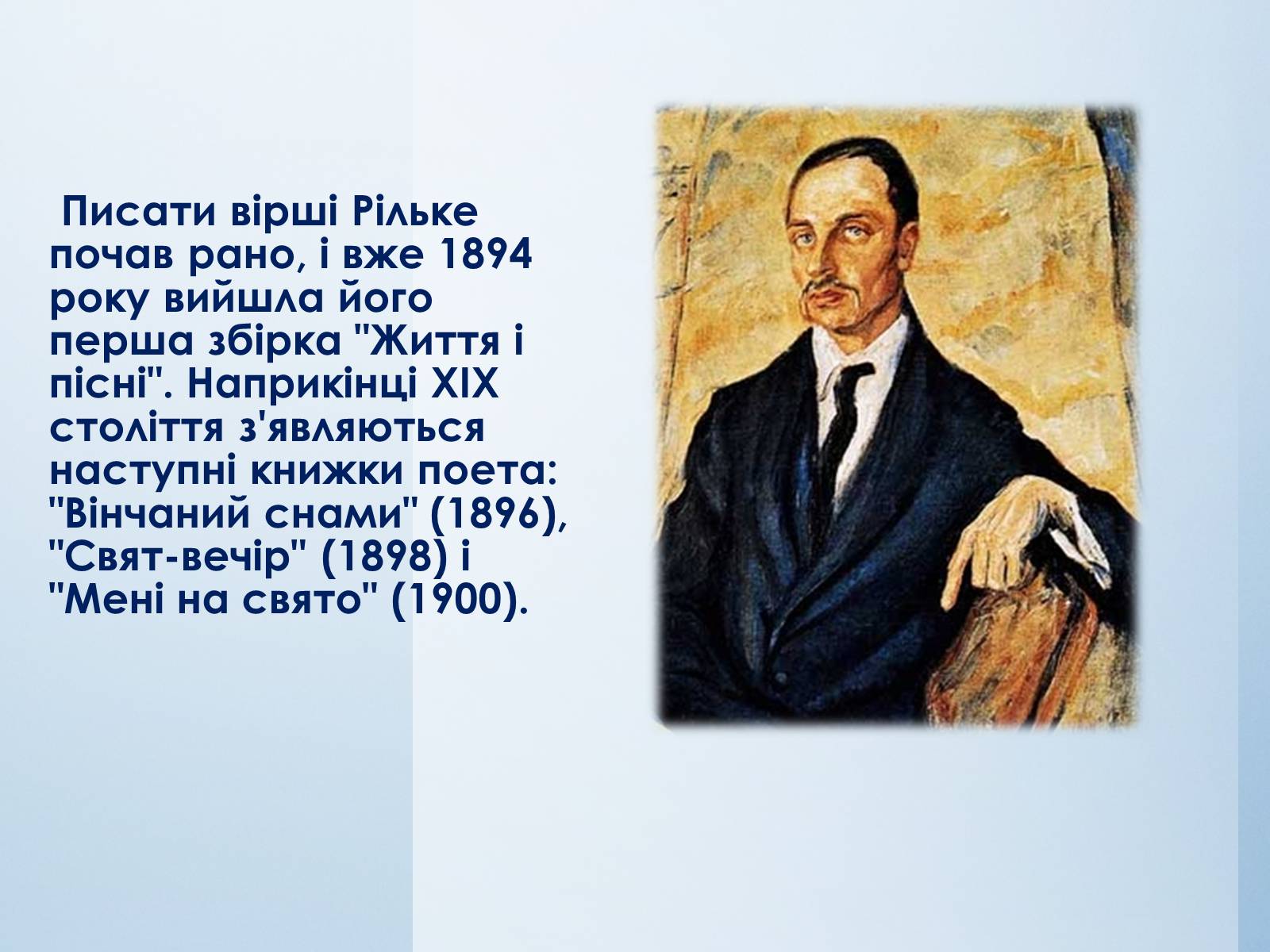 Писати вірші Рільке почав рано, і вже 1894 року вийшла його перша збірка "Життя і пісні". Наприкінці XIX століття з'являються наступні книжки поета: "Вінчаний снами" (1896), "Свят-вечір" (1898) і "Мені на свято" (1900).